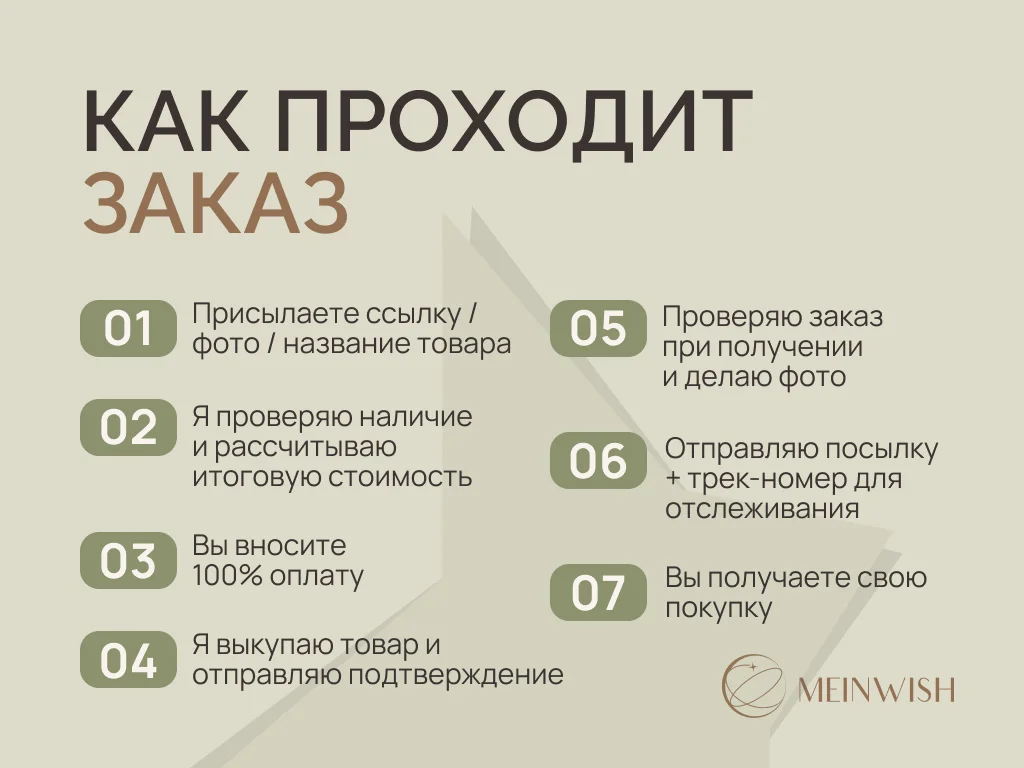 КАК ПРОХОДИТ ЗАКАЗ

01 Присылаете ссылку / фото / название товара

02 Я проверяю наличие и рассчитываю итоговую стоимость

03 Вы вносите 100% оплату

04 Я выкупаю товар и отправляю подтверждение

05 Проверяю заказ при получении и делаю фото

06 Отправляю посылку + трек-номер для отслеживания

07 Вы получаете свою покупку

MEINWISH